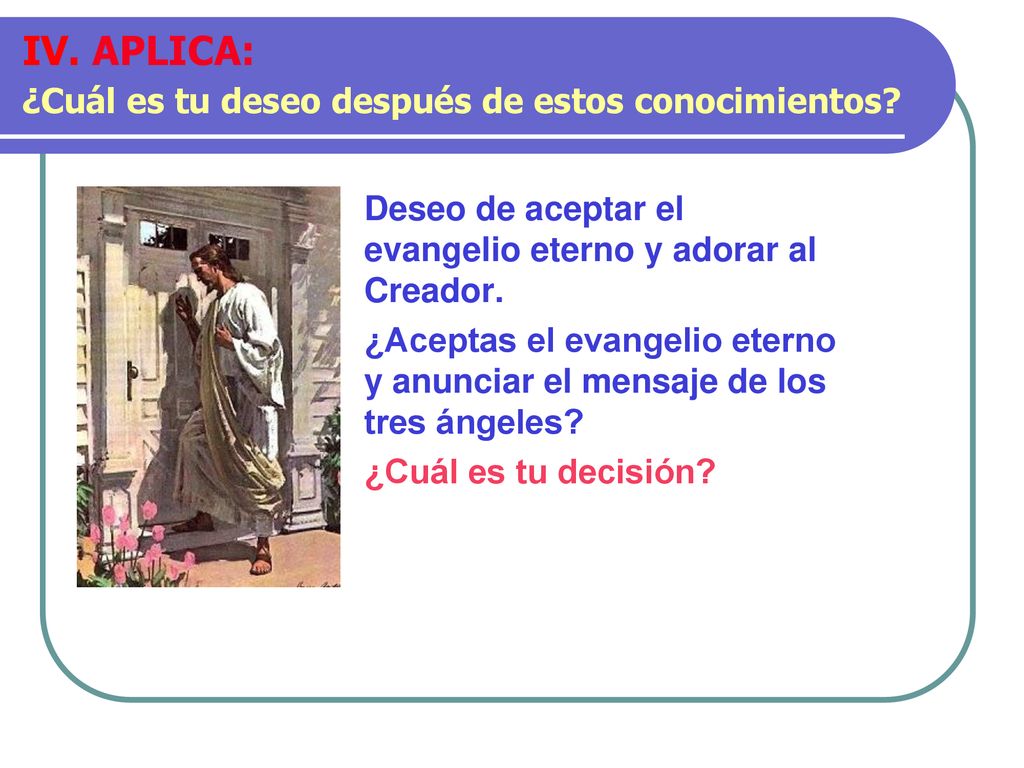 IV. APLICA:
¿Cuál es tu deseo después de estos conocimientos?

Deseo de aceptar el evangelio eterno y adorar al Creador.

¿Aceptas el evangelio eterno y anunciar el mensaje de los tres ángeles?

¿Cuál es tu decisión?